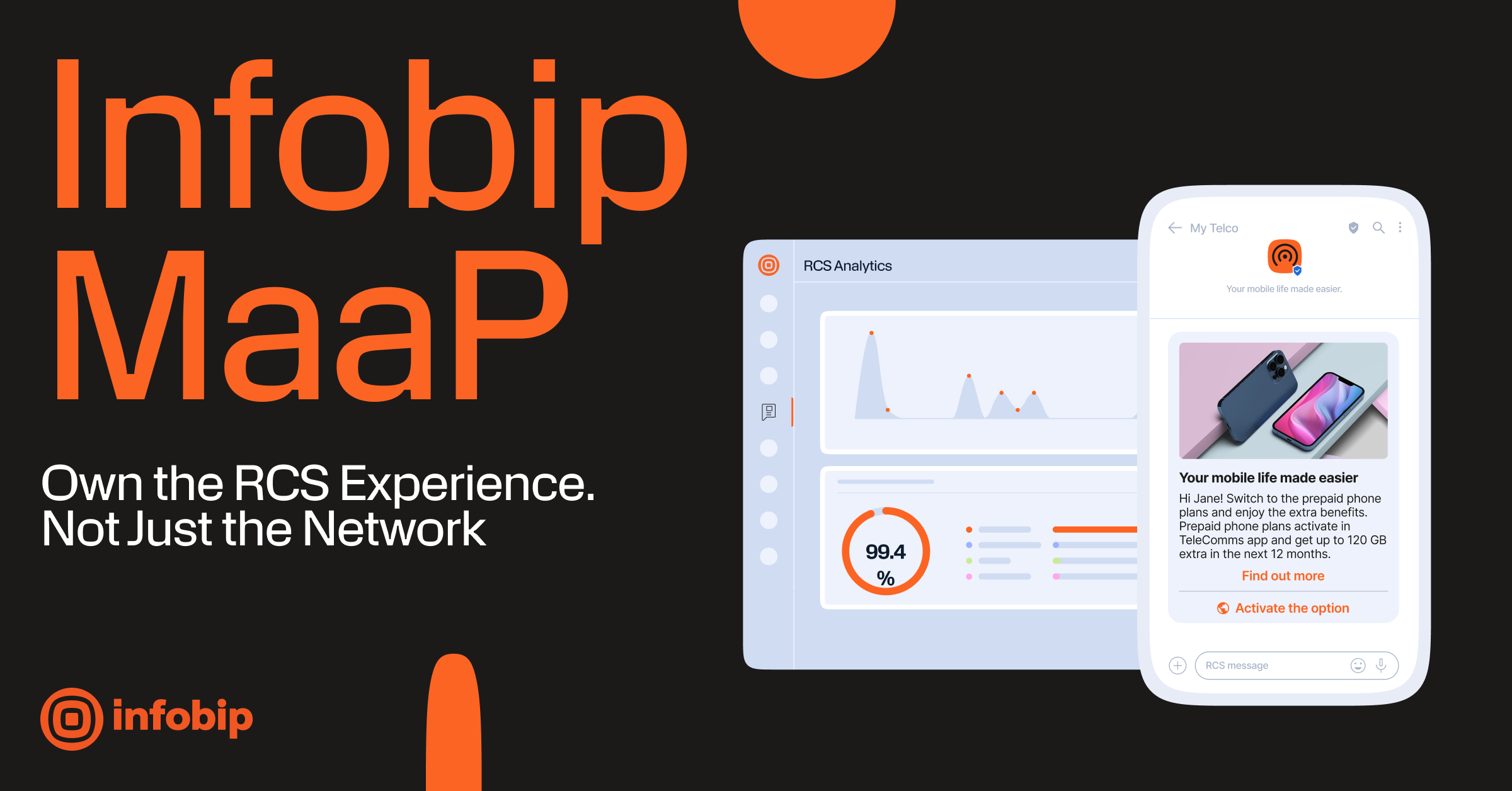 Infobip MaaP

Own the RCS Experience.
Not Just the Network

infobip

RCS Analytics

99.4 %

My Telco

Your mobile life made easier.

Your mobile life made easier

Hi Jane! Switch to the prepaid phone plans and enjoy the extra benefits. Prepaid phone plans activate in TeleComms app and get up to 120 GB extra in the next 12 months.

Find out more

Activate the option

RCS message